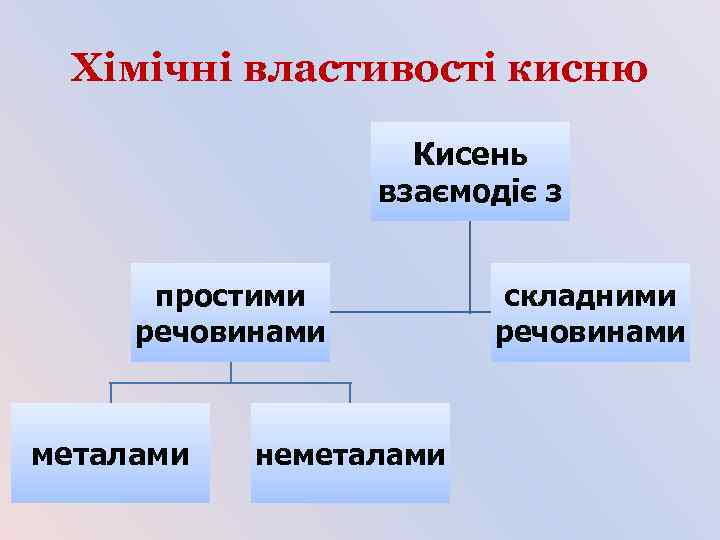 Хімічні властивості кисню

Кисень взаємодіє з

простими речовинами

складними речовинами

металами

неметалами